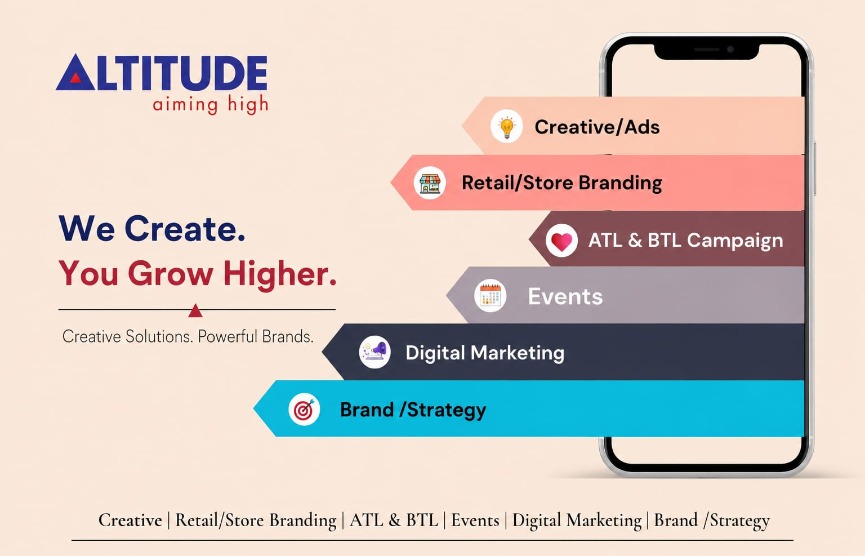 ALTITUDE
aiming high

We Create.
You Grow Higher.

Creative Solutions. Powerful Brands.

Creative/Ads
Retail/Store Branding
ATL & BTL Campaign
Events
Digital Marketing
Brand /Strategy

Creative | Retail/Store Branding | ATL & BTL | Events | Digital Marketing | Brand /Strategy